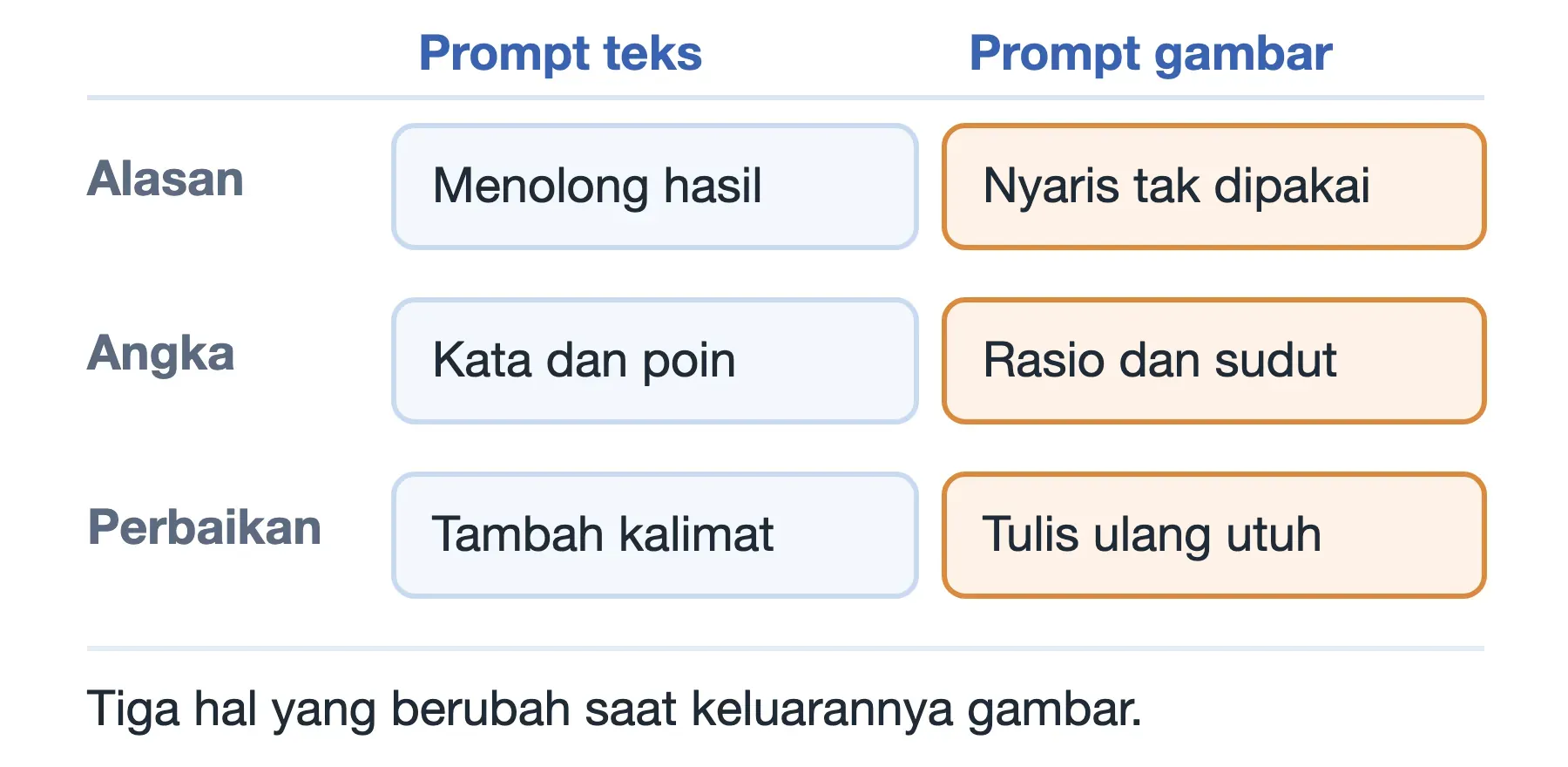 |  | Prompt teks | Prompt gambar |
|---|---|---|
| Alasan | Menolong hasil | Nyaris tak dipakai |
| Angka | Kata dan poin | Rasio dan sudut |
| Perbaikan | Tambah kalimat | Tulis ulang utuh |

Tiga hal yang berubah saat keluarannya gambar.